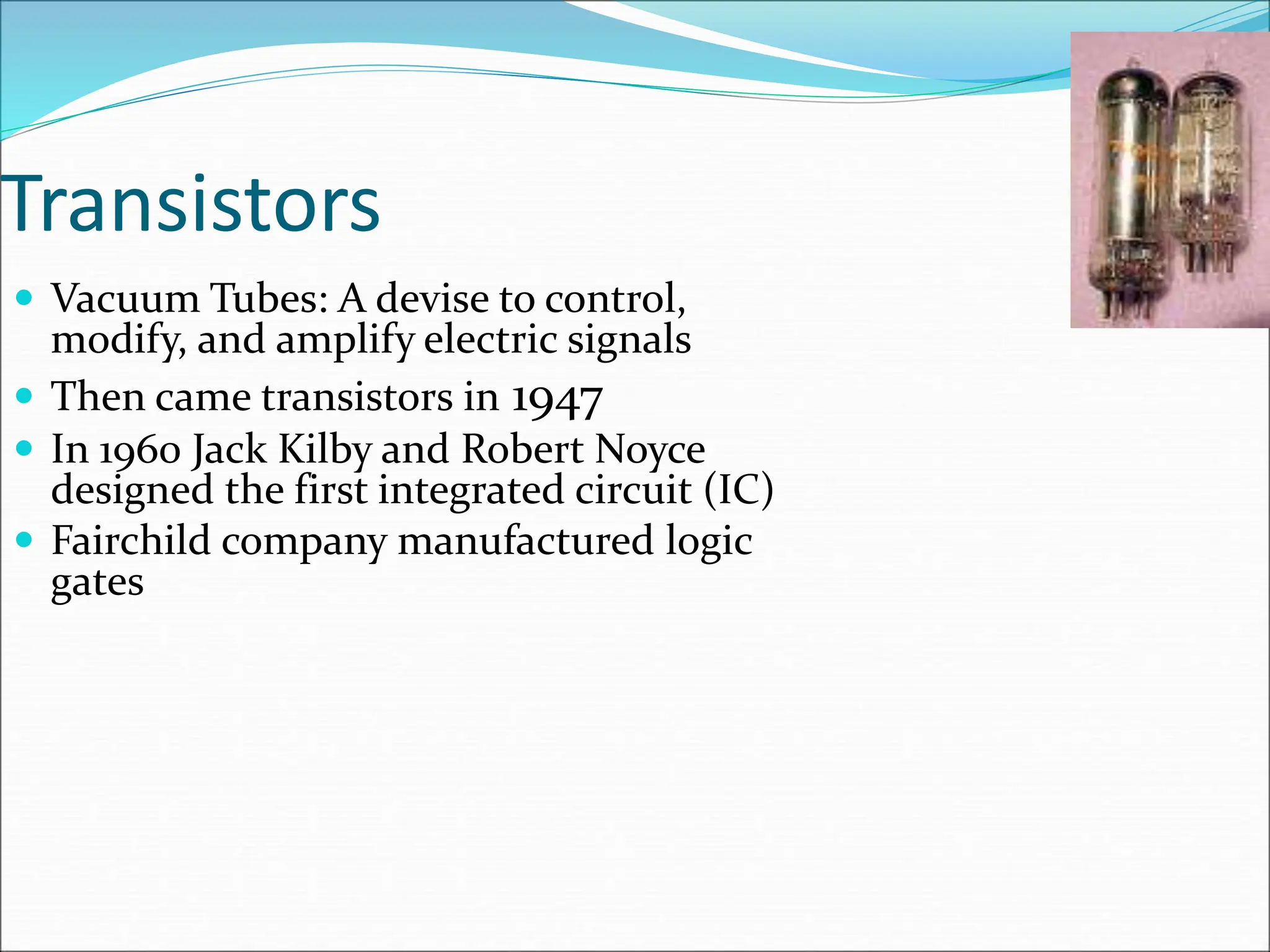 Transistors

- Vacuum Tubes: A devise to control, modify, and amplify electric signals
- Then came transistors in 1947
- In 1960 Jack Kilby and Robert Noyce designed the first integrated circuit (IC)
- Fairchild company manufactured logic gates